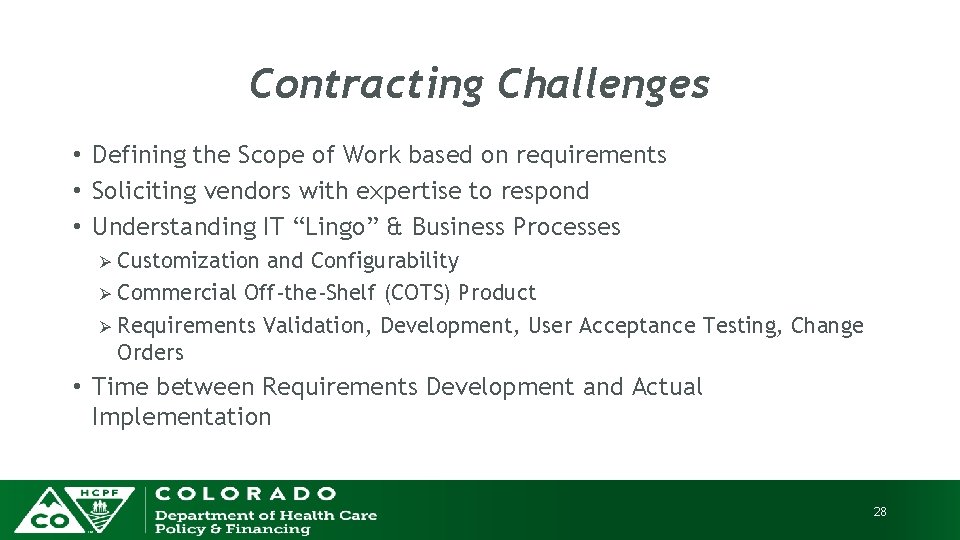 Contracting Challenges

• Defining the Scope of Work based on requirements
• Soliciting vendors with expertise to respond
• Understanding IT “Lingo” & Business Processes
➢ Customization and Configurability
➢ Commercial Off-the-Shelf (COTS) Product
➢ Requirements Validation, Development, User Acceptance Testing, Change Orders
• Time between Requirements Development and Actual Implementation

HCPF
CO
COLORADO
Department of Health Care Policy & Financing

28